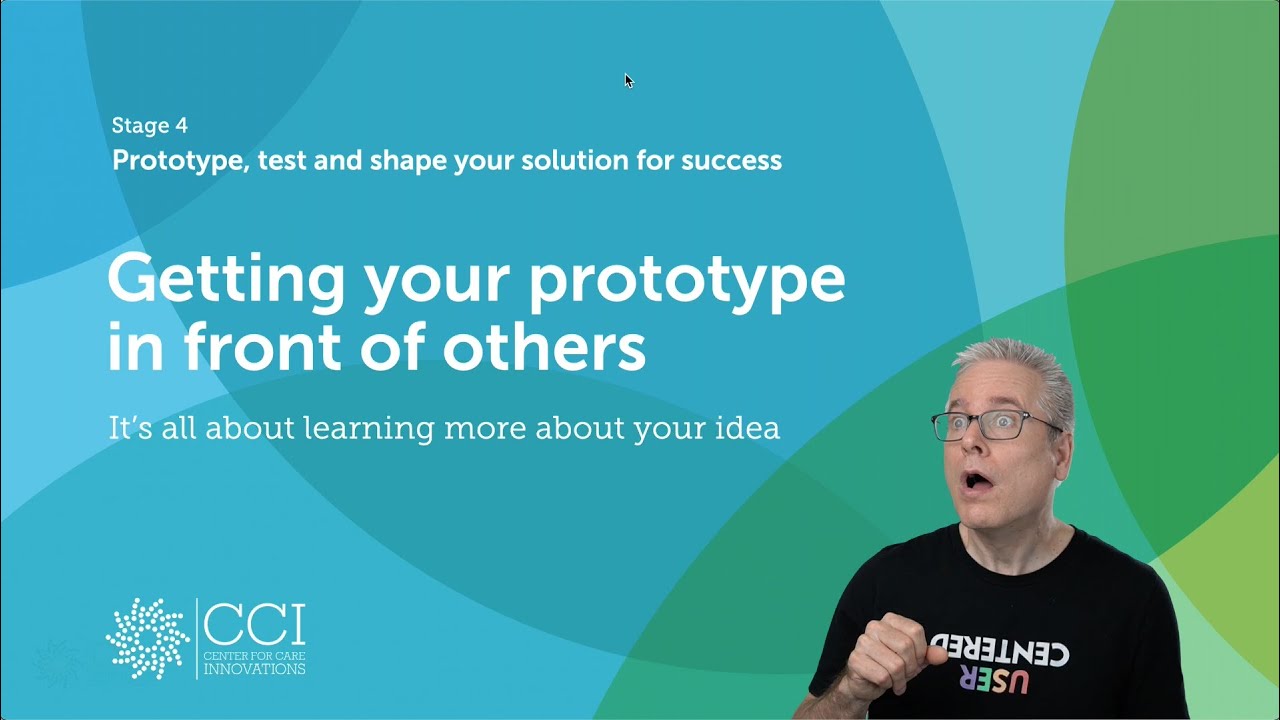 Stage 4
Prototype, test and shape your solution for success

Getting your prototype in front of others

It's all about learning more about your idea

CCI
CENTER FOR CARE INNOVATIONS

USER CENTERED